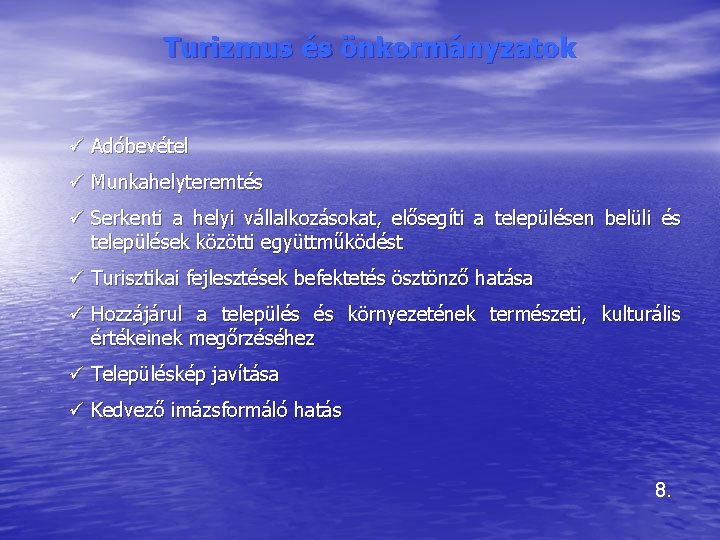 Turizmus és önkormányzatok

✓ Adóbevétel

✓ Munkahelyteremtés

✓ Serkenti a helyi vállalkozásokat, elősegíti a településen belüli és települések közötti együttműködést

✓ Turisztikai fejlesztések befektetés ösztönző hatása

✓ Hozzájárul a település és környezetének természeti, kulturális értékeinek megőrzéséhez

✓ Településkép javítása

✓ Kedvező imázsformáló hatás

8.